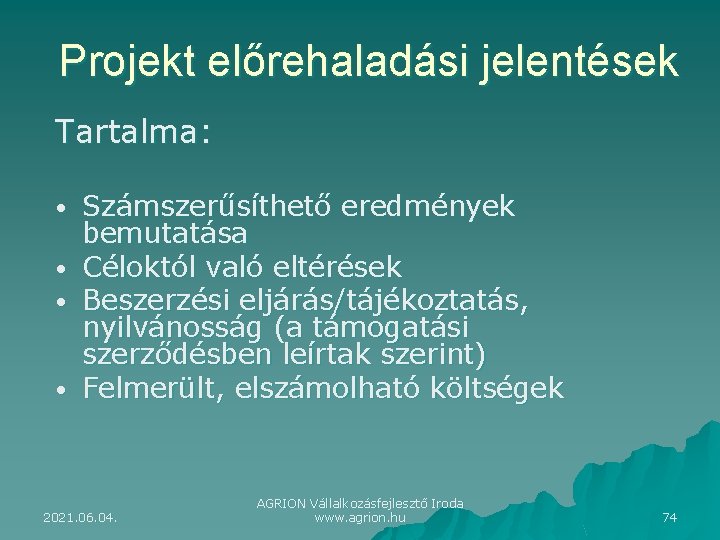 Projekt előrehaladási jelentések

Tartalma:

• Számszerűsíthető eredmények bemutatása
• Céloktól való eltérések
• Beszerzési eljárás/tájékoztatás, nyilvánosság (a támogatási szerződésben leírtak szerint)
• Felmerült, elszámolható költségek

2021.06.04.

AGRION Vállalkozásfejlesztő Iroda
www.agrion.hu

74